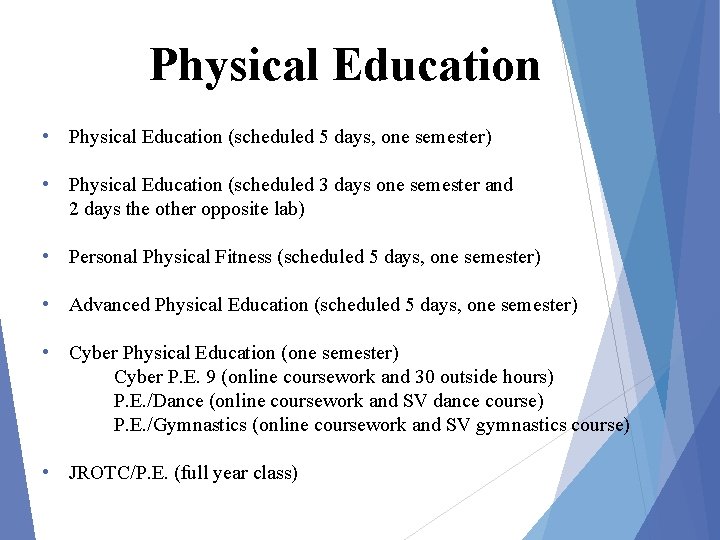 Physical Education

• Physical Education (scheduled 5 days, one semester)

• Physical Education (scheduled 3 days one semester and 2 days the other opposite lab)

• Personal Physical Fitness (scheduled 5 days, one semester)

• Advanced Physical Education (scheduled 5 days, one semester)

• Cyber Physical Education (one semester)
Cyber P.E. 9 (online coursework and 30 outside hours)
P.E./Dance (online coursework and SV dance course)
P.E./Gymnastics (online coursework and SV gymnastics course)

• JROTC/P.E. (full year class)